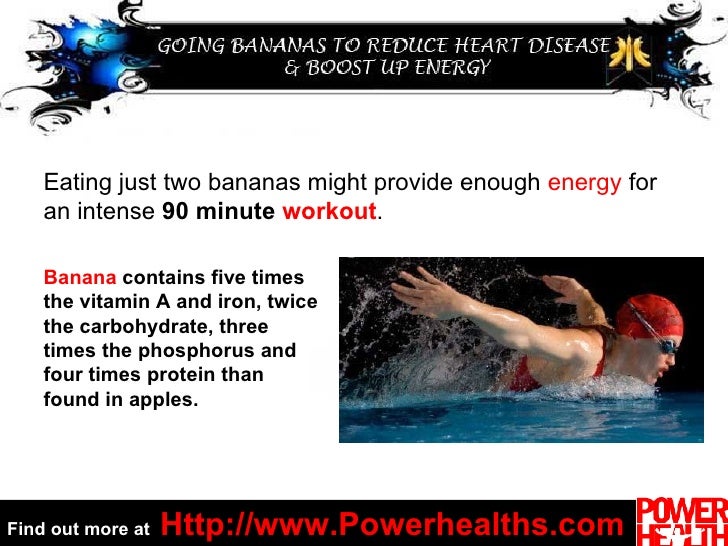 GOING BANANAS TO REDUCE HEART DISEASE & BOOST UP ENERGY

Eating just two bananas might provide enough energy for an intense 90 minute workout.

Banana contains five times the vitamin A and iron, twice the carbohydrate, three times the phosphorus and four times protein than found in apples.

Find out more at Http://www.Powerhealths.com

POWER HEALTH